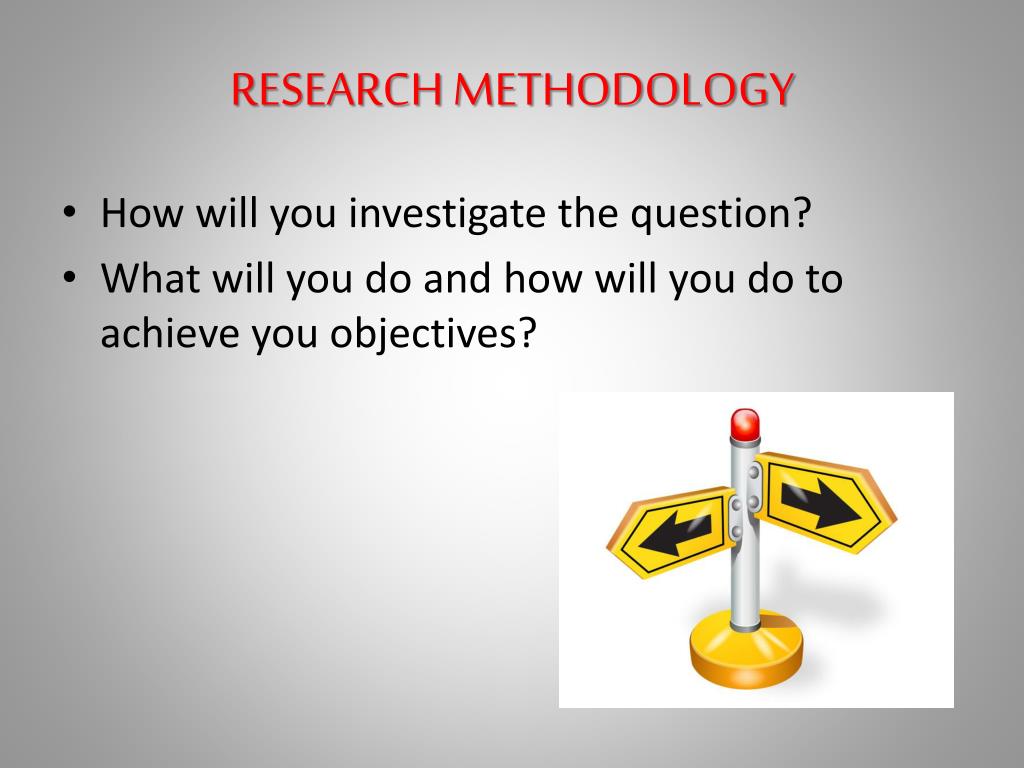 RESEARCH METHODOLOGY

• How will you investigate the question?
• What will you do and how will you do to achieve you objectives?